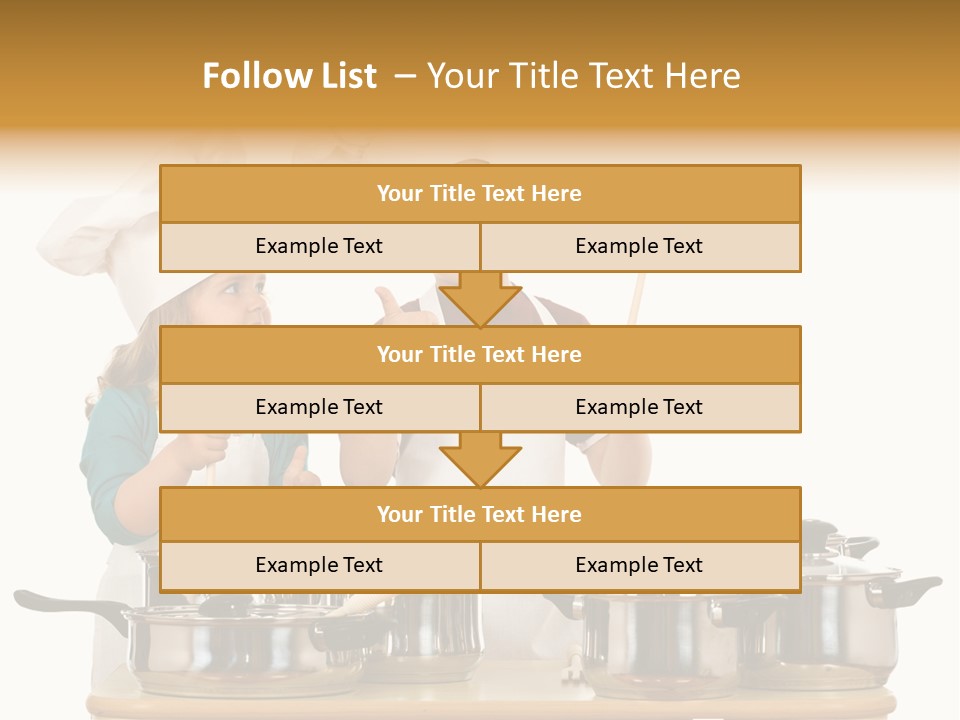 Follow List – Your Title Text Here

| Your Title Text Here | |
|---|---|
| Example Text | Example Text |

| Your Title Text Here | |
|---|---|
| Example Text | Example Text |

| Your Title Text Here | |
|---|---|
| Example Text | Example Text |